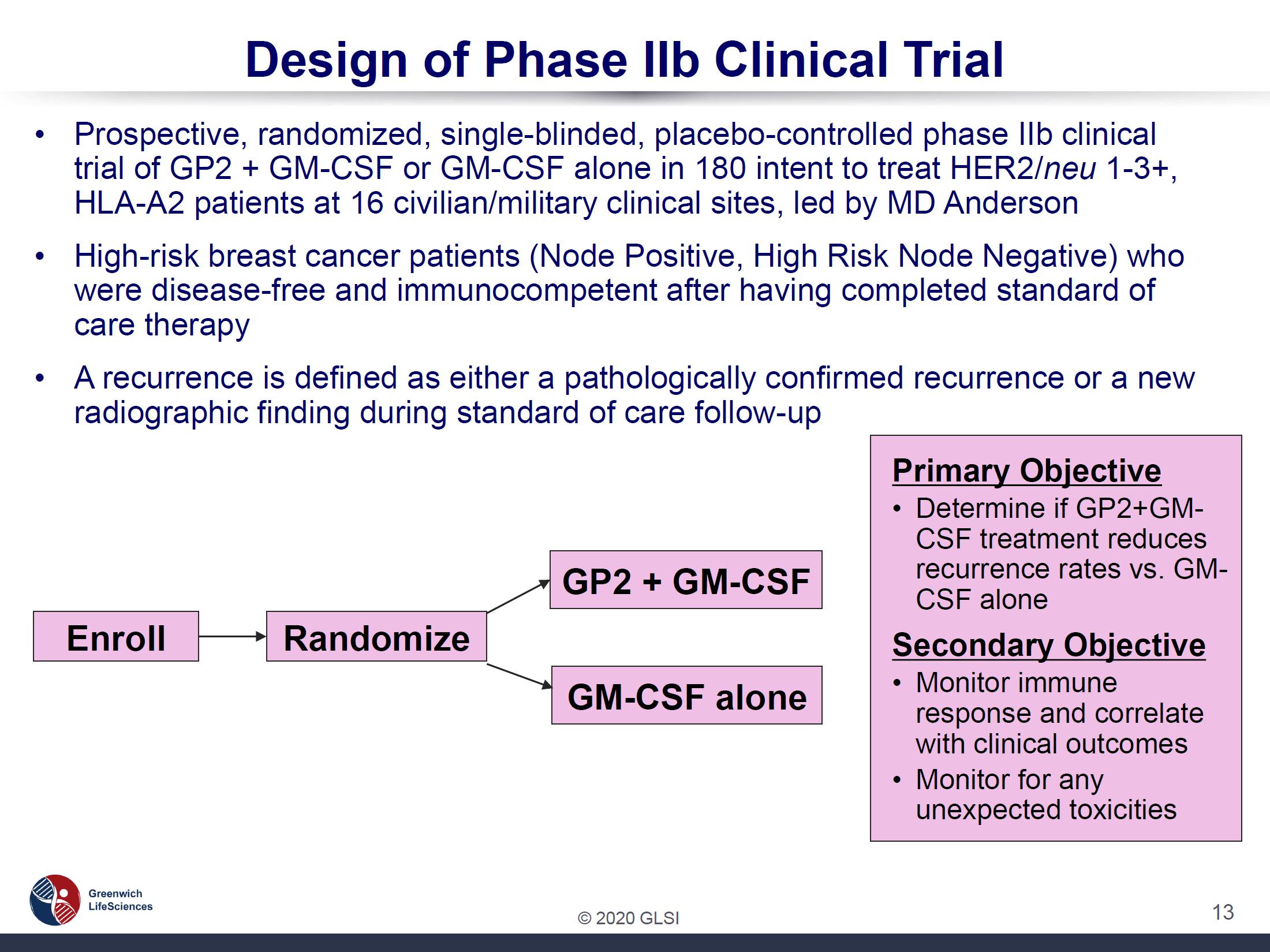 Design of Phase IIb Clinical Trial

• Prospective, randomized, single-blinded, placebo-controlled phase IIb clinical trial of GP2 + GM-CSF or GM-CSF alone in 180 intent to treat HER2/neu 1-3+, HLA-A2 patients at 16 civilian/military clinical sites, led by MD Anderson

• High-risk breast cancer patients (Node Positive, High Risk Node Negative) who were disease-free and immunocompetent after having completed standard of care therapy

• A recurrence is defined as either a pathologically confirmed recurrence or a new radiographic finding during standard of care follow-up

Enroll

Randomize

GP2 + GM-CSF

GM-CSF alone

Primary Objective
• Determine if GP2+GM-CSF treatment reduces recurrence rates vs. GM-CSF alone

Secondary Objective
• Monitor immune response and correlate with clinical outcomes
• Monitor for any unexpected toxicities

Greenwich LifeSciences

© 2020 GLSI

13